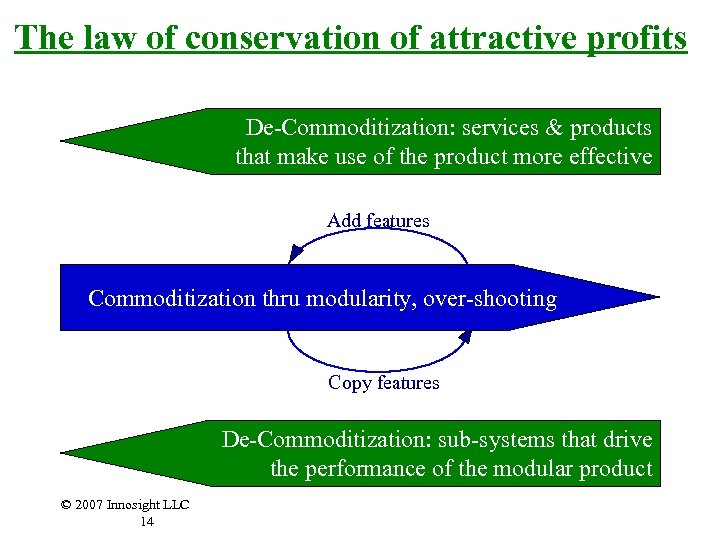 The law of conservation of attractive profits

De-Commoditization: services & products that make use of the product more effective

Add features

Commoditization thru modularity, over-shooting

Copy features

De-Commoditization: sub-systems that drive the performance of the modular product

© 2007 Innosight LLC
14